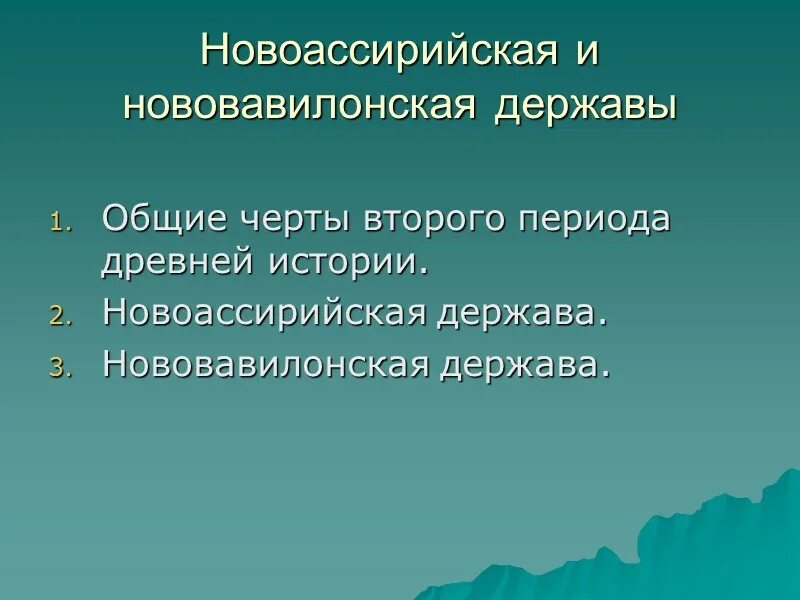 Новоассирийская и нововавилонская державы

1. Общие черты второго периода древней истории.
2. Новоассирийская держава.
3. Нововавилонская держава.